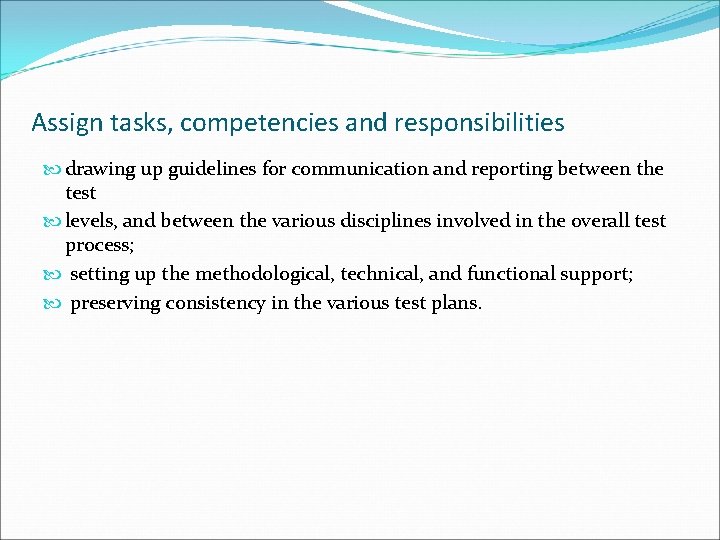 Assign tasks, competencies and responsibilities

drawing up guidelines for communication and reporting between the test

levels, and between the various disciplines involved in the overall test process;

setting up the methodological, technical, and functional support;

preserving consistency in the various test plans.